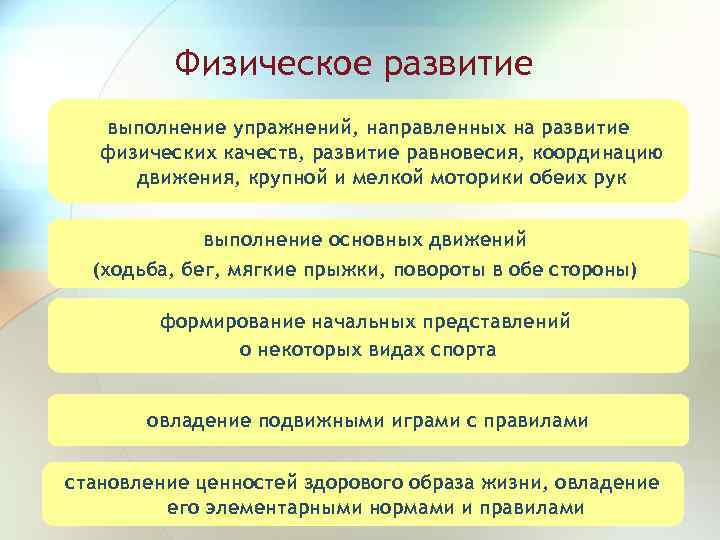 Физическое развитие

выполнение упражнений, направленных на развитие физических качеств, развитие равновесия, координацию движения, крупной и мелкой моторики обеих рук

выполнение основных движений (ходьба, бег, мягкие прыжки, повороты в обе стороны)

формирование начальных представлений о некоторых видах спорта

овладение подвижными играми с правилами

становление ценностей здорового образа жизни, овладение его элементарными нормами и правилами